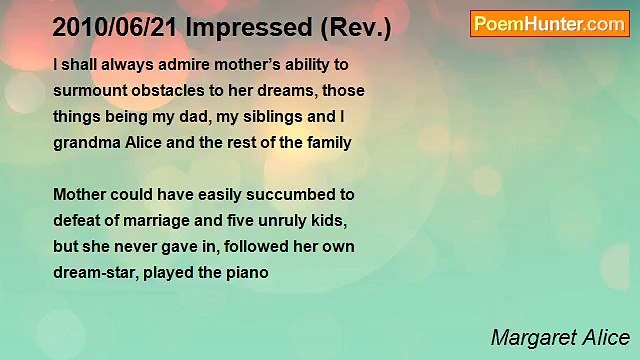 2010/06/21 Impressed (Rev.)

PoemHunter.com

I shall always admire mother's ability to
surmount obstacles to her dreams, those
things being my dad, my siblings and I
grandma Alice and the rest of the family

Mother could have easily succumbed to
defeat of marriage and five unruly kids,
but she never gave in, followed her own
dream-star, played the piano

Margaret Alice